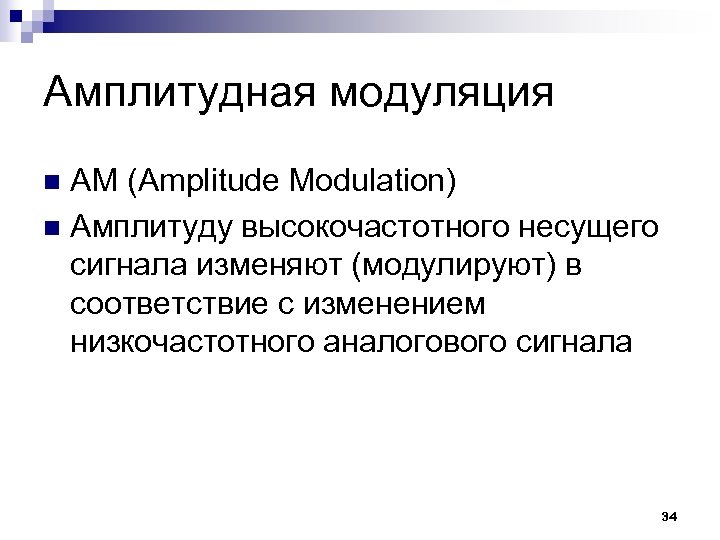 Амплитудная модуляция

AM (Amplitude Modulation)

Амплитуду высокочастотного несущего сигнала изменяют (модулируют) в соответствие с изменением низкочастотного аналогового сигнала

34